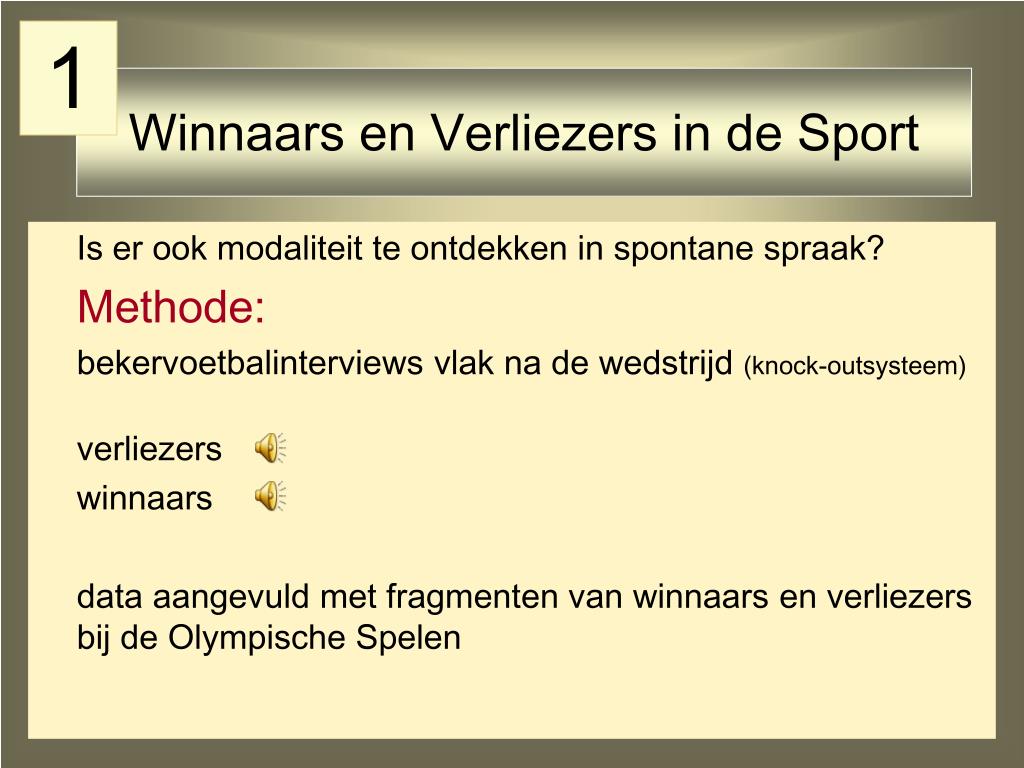 1

Winnaars en Verliezers in de Sport

Is er ook modaliteit te ontdekken in spontane spraak?

Methode:

bekervoetbalinterviews vlak na de wedstrijd (knock-outsysteem)

verliezers

winnaars

data aangevuld met fragmenten van winnaars en verliezers bij de Olympische Spelen